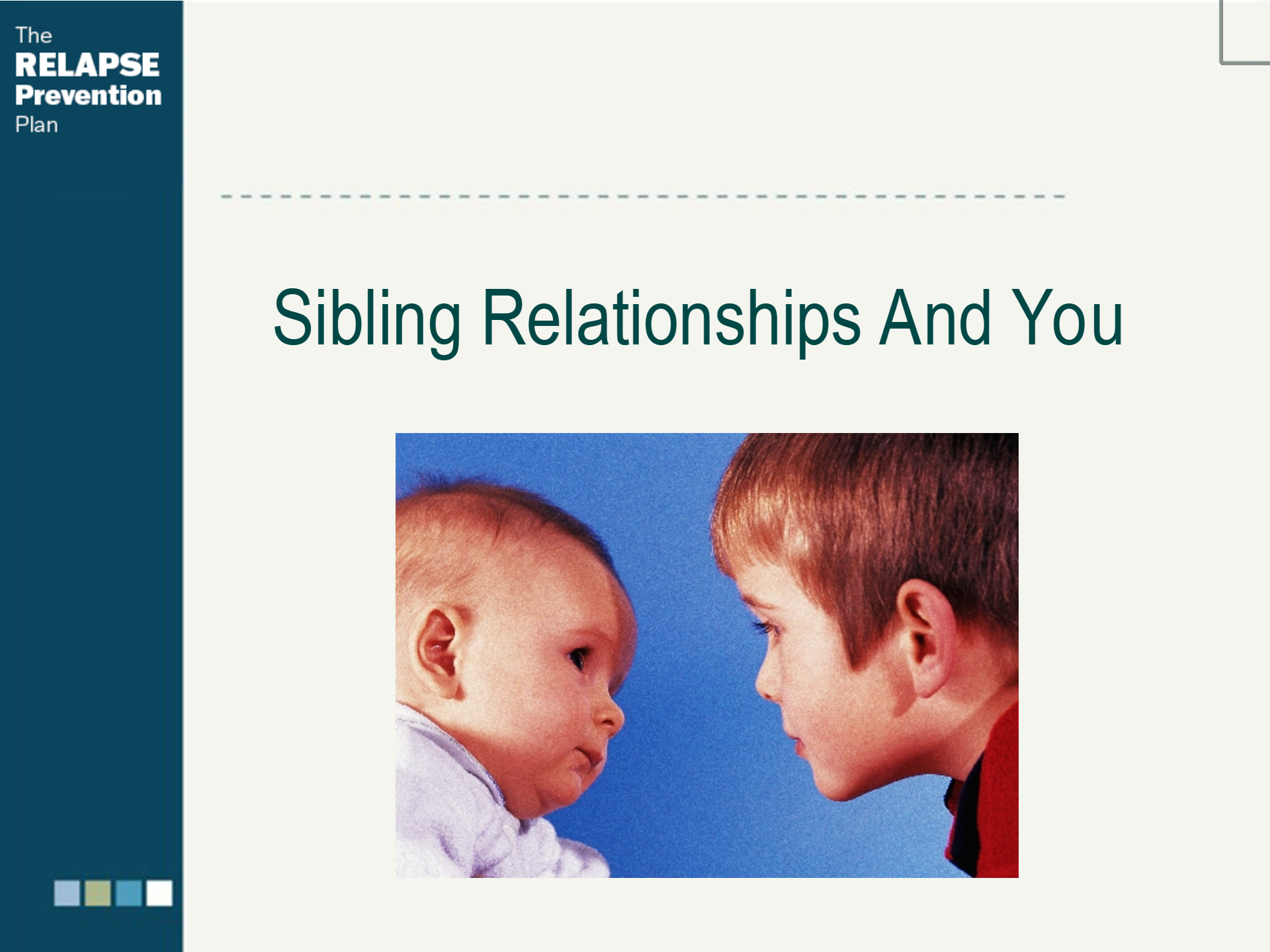 The
RELAPSE
Prevention
Plan

Sibling Relationships And You